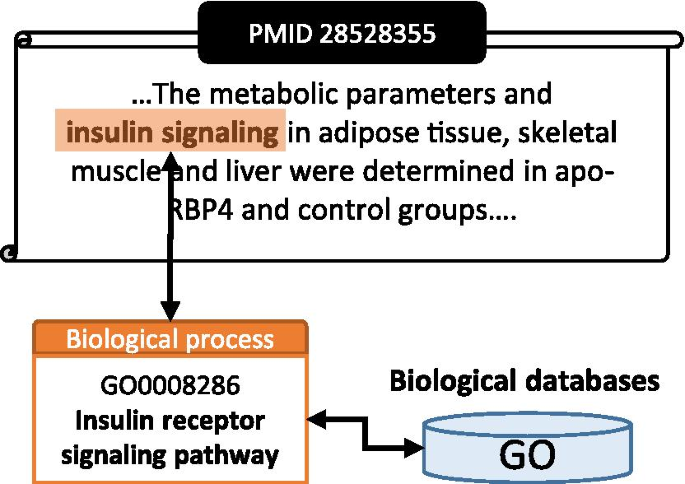 PMID 28528355

...The metabolic parameters and insulin signaling in adipose tissue, skeletal muscle and liver were determined in apo-RBP4 and control groups....

Biological process

GO0008286
Insulin receptor signaling pathway

Biological databases

GO